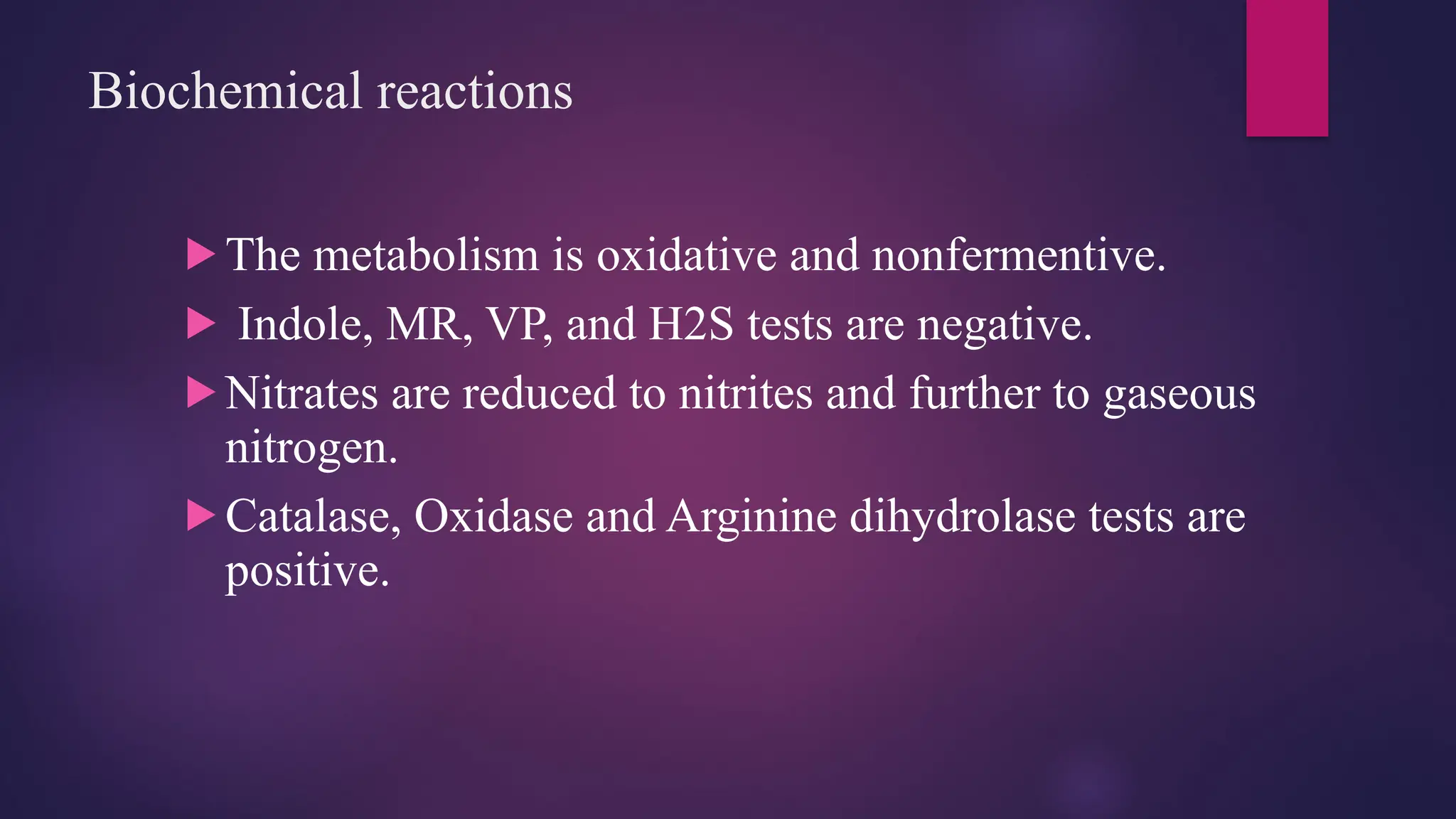 Biochemical reactions

▶ The metabolism is oxidative and nonfermentive.

▶ Indole, MR, VP, and H2S tests are negative.

▶ Nitrates are reduced to nitrites and further to gaseous nitrogen.

▶ Catalase, Oxidase and Arginine dihydrolase tests are positive.